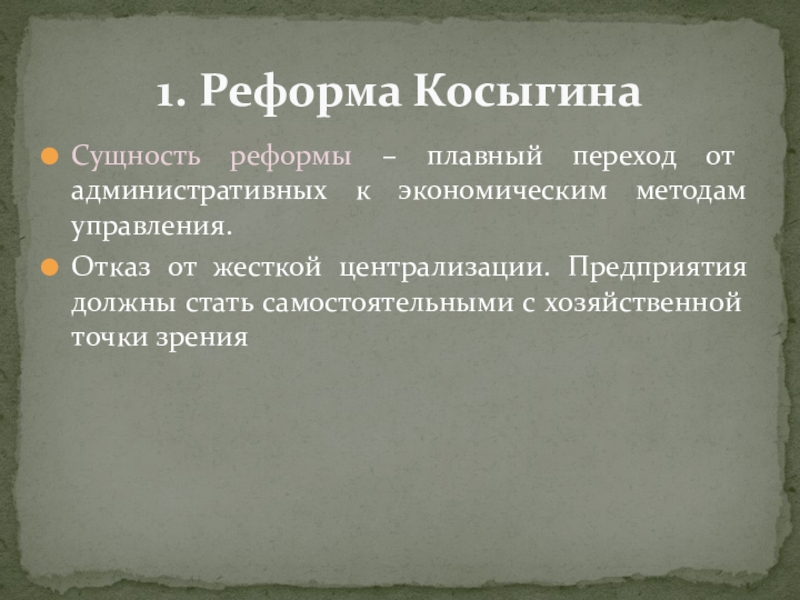 1. Реформа Косыгина

Сущность реформы – плавный переход от административных к экономическим методам управления.

Отказ от жесткой централизации. Предприятия должны стать самостоятельными с хозяйственной точки зрения